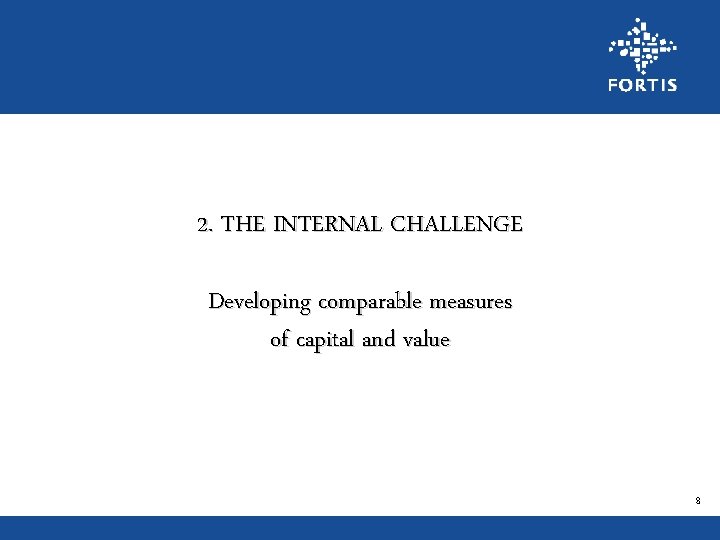 FORTIS

2. THE INTERNAL CHALLENGE

Developing comparable measures of capital and value

8